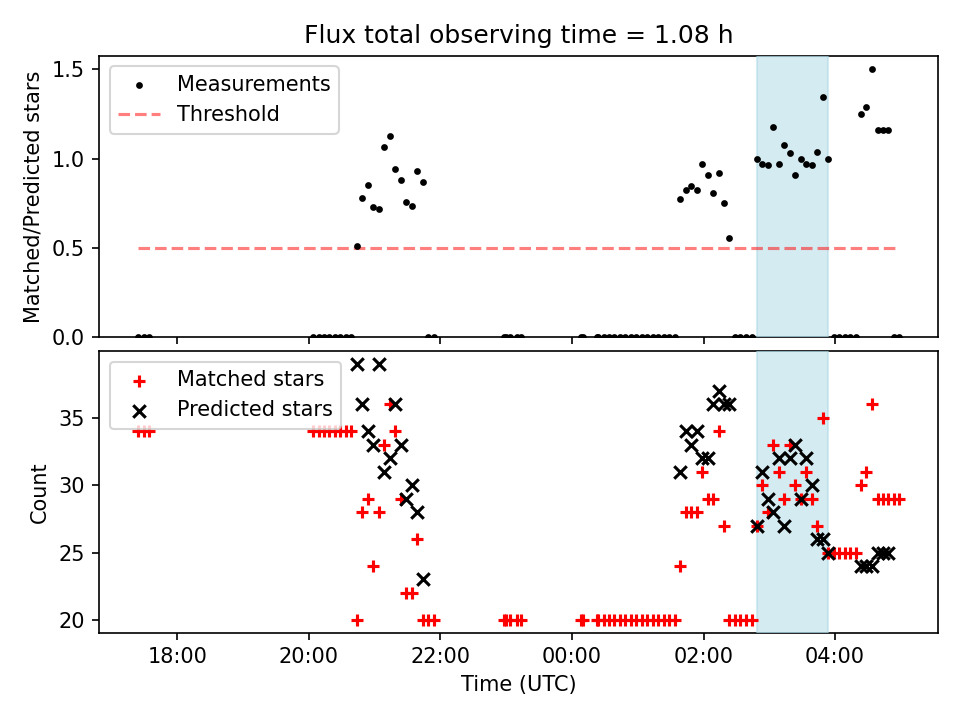 Flux total observing time = 1.08 h

Measurements
Threshold

Matched/Predicted stars

1.5
1.0
0.5
0.0

Matched stars
Predicted stars

Count

35
30
25
20

18:00
20:00
22:00
00:00
02:00
04:00

Time (UTC)